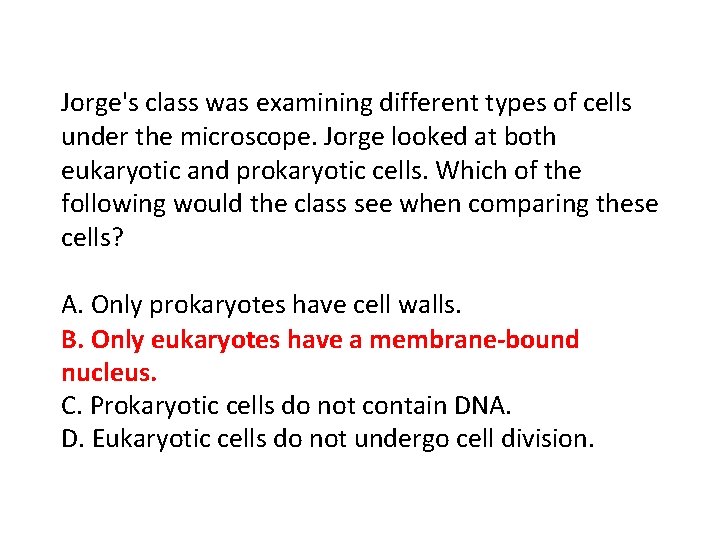 Jorge's class was examining different types of cells under the microscope. Jorge looked at both eukaryotic and prokaryotic cells. Which of the following would the class see when comparing these cells?

A. Only prokaryotes have cell walls.
B. Only eukaryotes have a membrane-bound nucleus.
C. Prokaryotic cells do not contain DNA.
D. Eukaryotic cells do not undergo cell division.